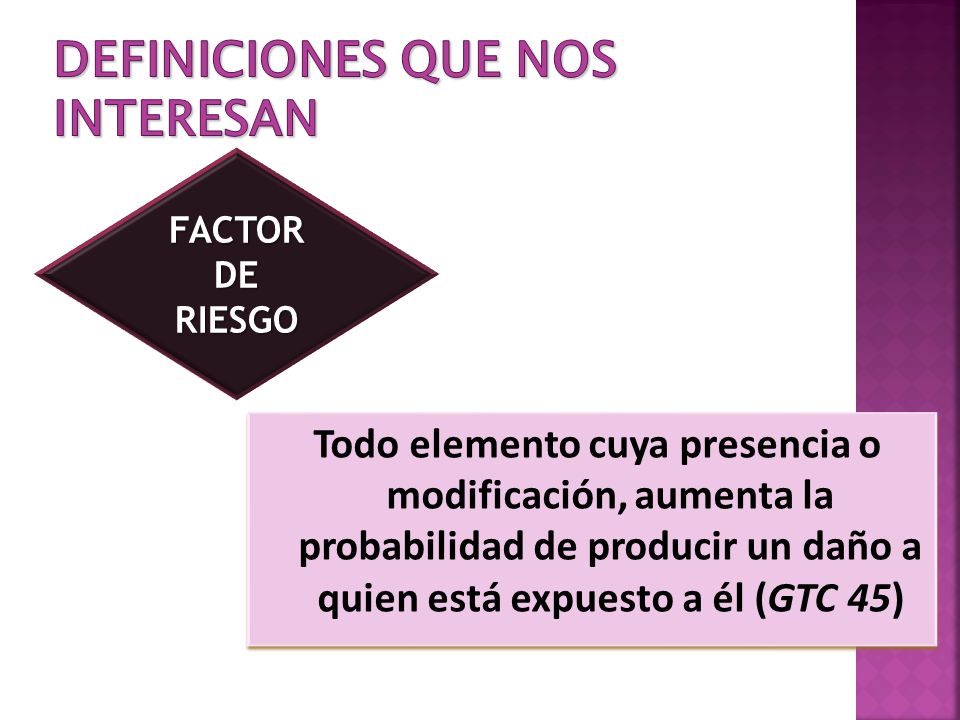 DEFINICIONES QUE NOS INTERESAN

FACTOR DE RIESGO

Todo elemento cuya presencia o modificación, aumenta la probabilidad de producir un daño a quien está expuesto a él (GTC 45)